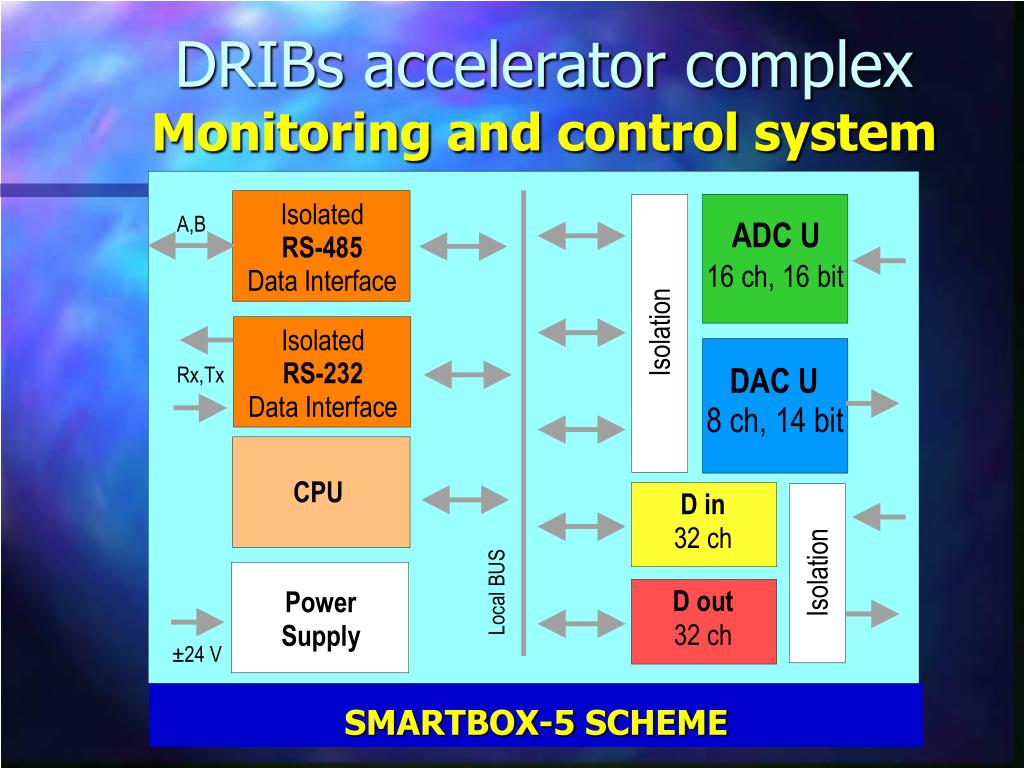 DRIBs accelerator complex
Monitoring and control system

A,B

Isolated
RS-485
Data Interface

Rx,Tx

Isolated
RS-232
Data Interface

CPU

±24 V

Power
Supply

Local BUS

Isolation

ADC U
16 ch, 16 bit

DAC U
8 ch, 14 bit

D in
32 ch

D out
32 ch

Isolation

SMARTBOX-5 SCHEME